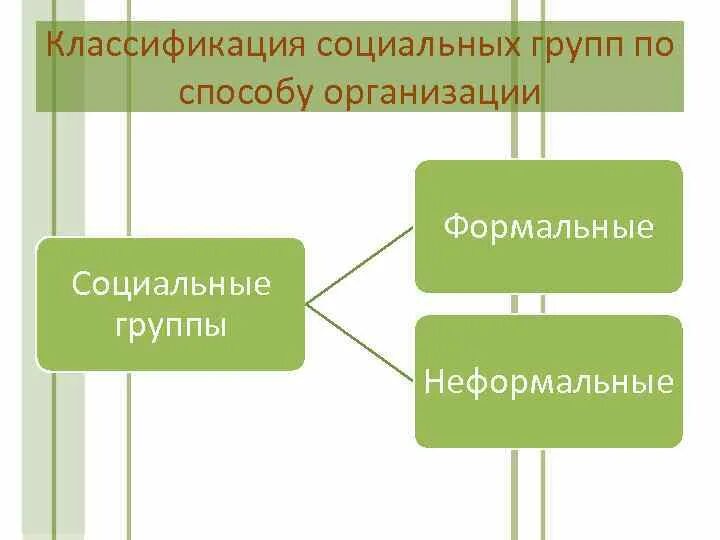 Классификация социальных групп по способу организации

Социальные группы

Формальные

Неформальные